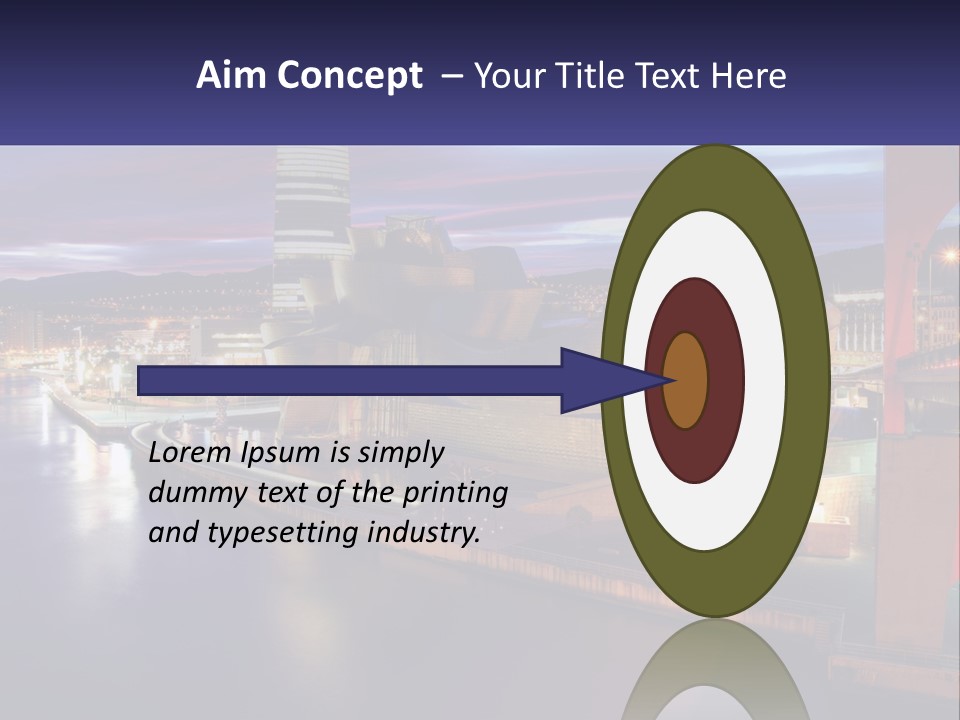 Aim Concept – Your Title Text Here

Lorem Ipsum is simply dummy text of the printing and typesetting industry.